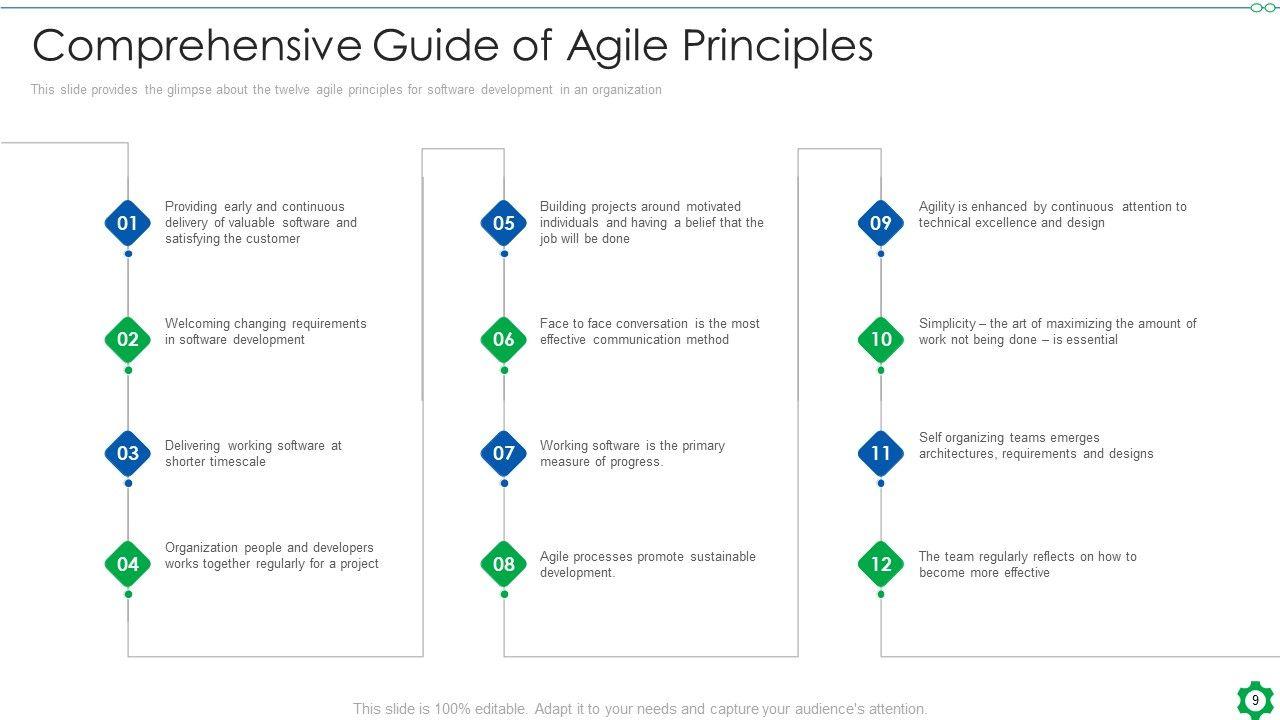 Comprehensive Guide of Agile Principles

This slide provides the glimpse about the twelve agile principles for software development in an organization

01
Providing early and continuous delivery of valuable software and satisfying the customer

02
Welcoming changing requirements in software development

03
Delivering working software at shorter timescale

04
Organization people and developers works together regularly for a project

05
Building projects around motivated individuals and having a belief that the job will be done

06
Face to face conversation is the most effective communication method

07
Working software is the primary measure of progress.

08
Agile processes promote sustainable development.

09
Agility is enhanced by continuous attention to technical excellence and design

10
Simplicity – the art of maximizing the amount of work not being done – is essential

11
Self organizing teams emerges architectures, requirements and designs

12
The team regularly reflects on how to become more effective

This slide is 100% editable. Adapt it to your needs and capture your audience's attention.

9